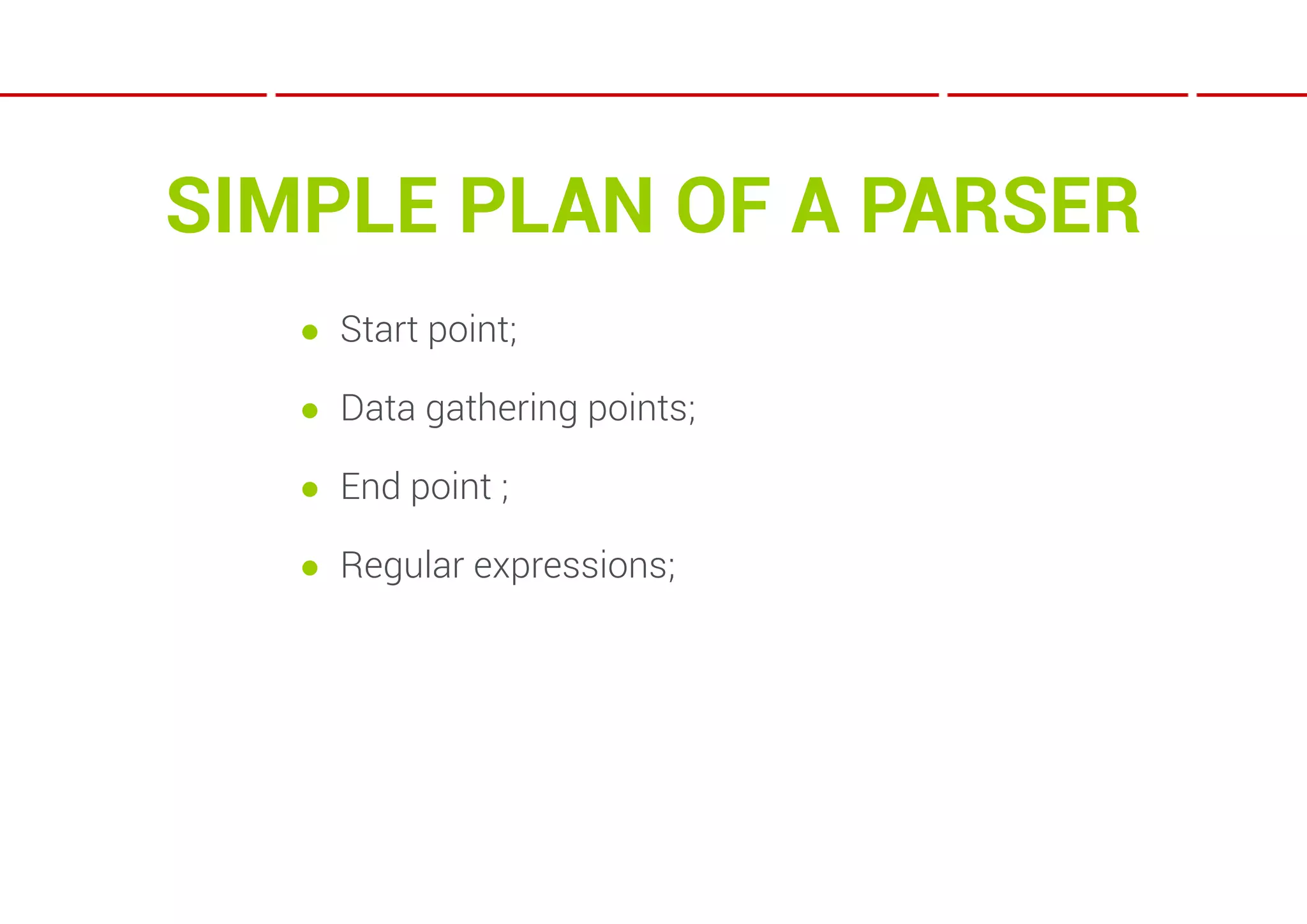 SIMPLE PLAN OF A PARSER

- Start point;
- Data gathering points;
- End point ;
- Regular expressions;